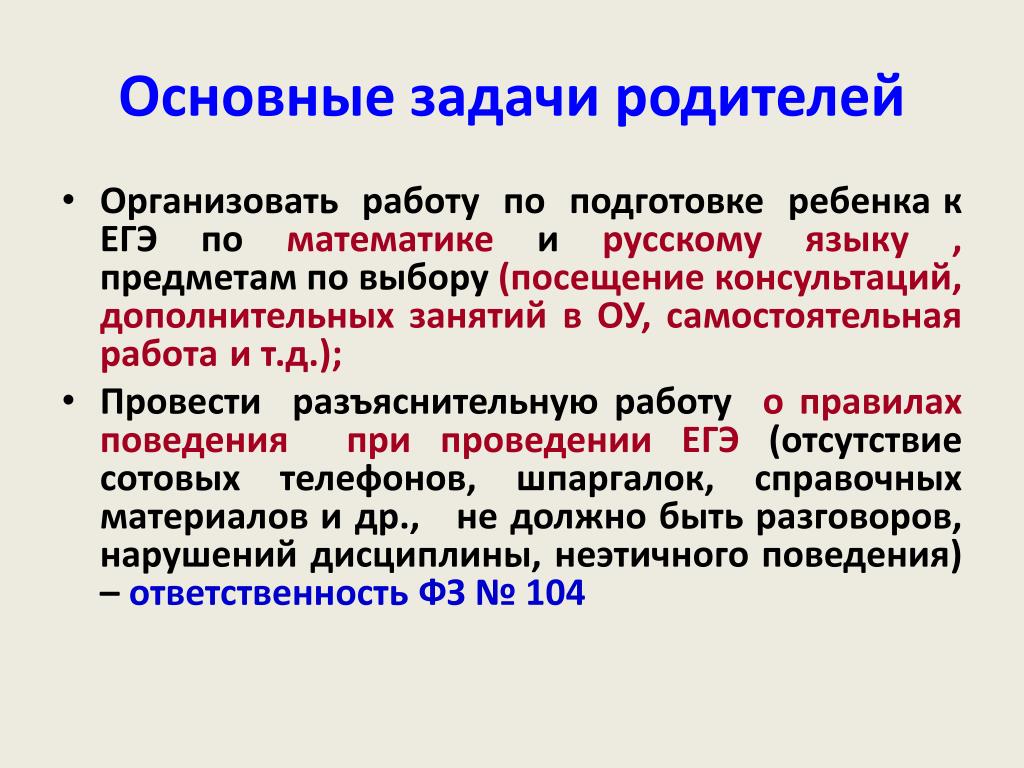 Основные задачи родителей

• Организовать работу по подготовке ребенка к ЕГЭ по математике и русскому языку , предметам по выбору (посещение консультаций, дополнительных занятий в ОУ, самостоятельная работа и т.д.);
• Провести разъяснительную работу о правилах поведения при проведении ЕГЭ (отсутствие сотовых телефонов, шпаргалок, справочных материалов и др., не должно быть разговоров, нарушений дисциплины, неэтичного поведения) – ответственность ФЗ № 104